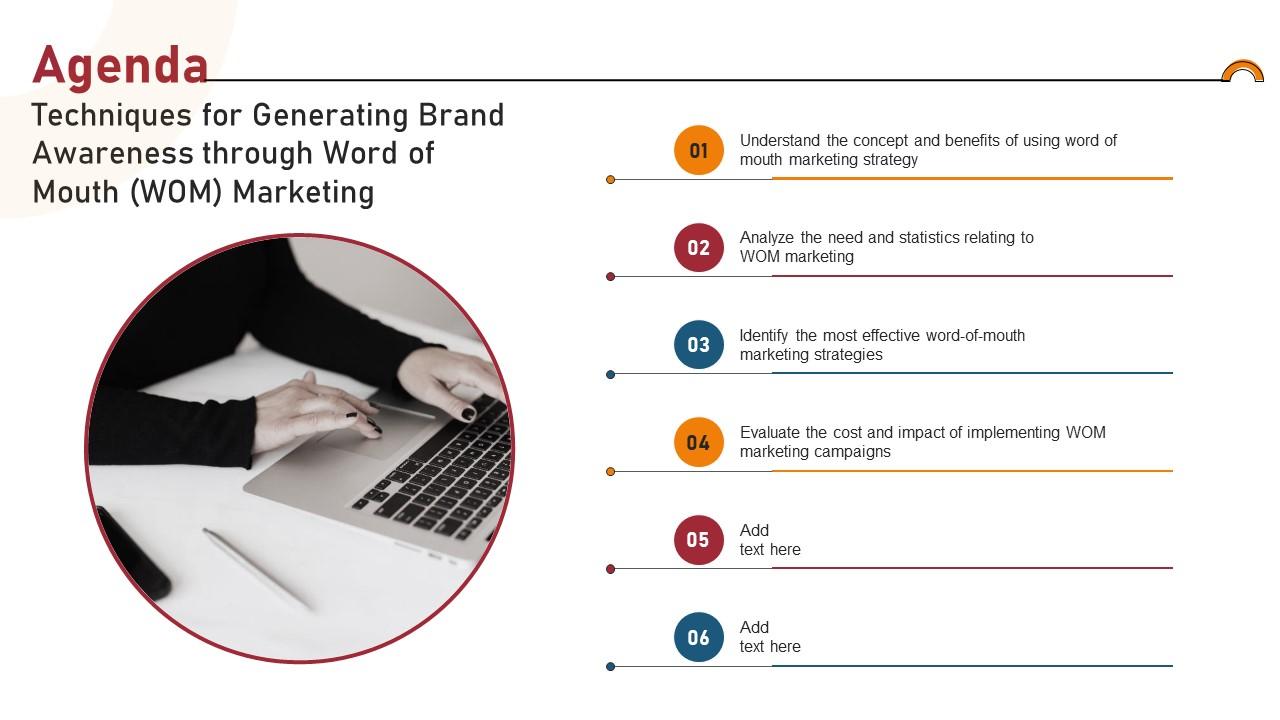 Agenda

Techniques for Generating Brand Awareness through Word of Mouth (WOM) Marketing

01 Understand the concept and benefits of using word of mouth marketing strategy

02 Analyze the need and statistics relating to WOM marketing

03 Identify the most effective word-of-mouth marketing strategies

04 Evaluate the cost and impact of implementing WOM marketing campaigns

05 Add text here

06 Add text here